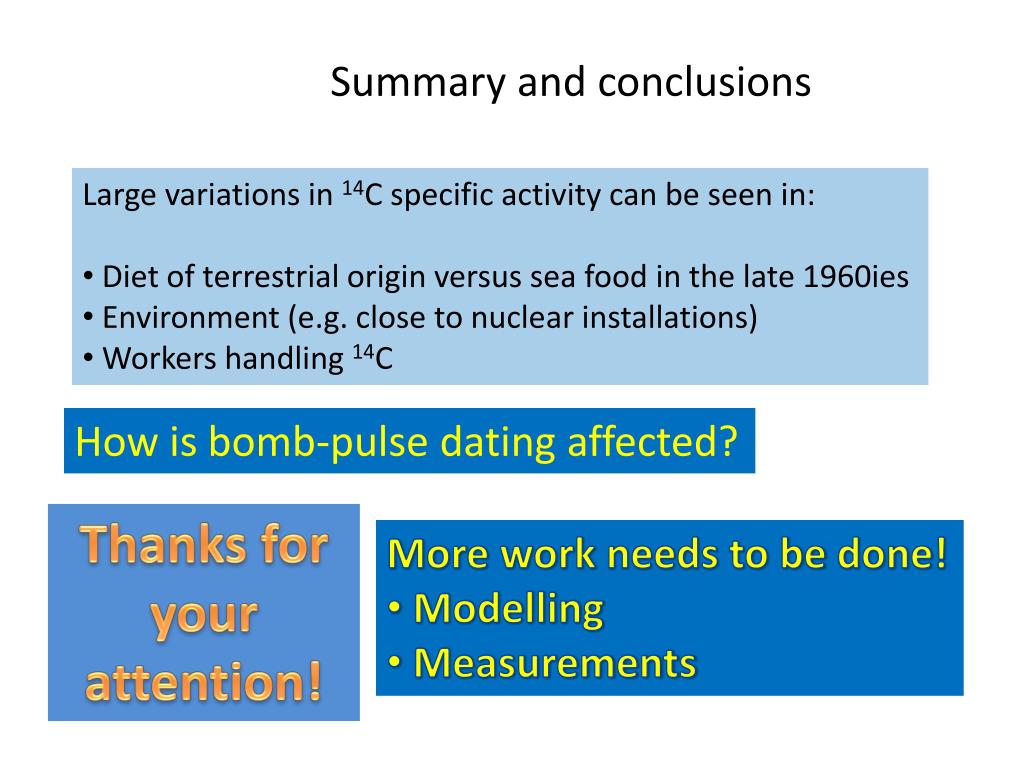 Summary and conclusions

Large variations in $^{14}C$ specific activity can be seen in:

• Diet of terrestrial origin versus sea food in the late 1960ies
• Environment (e.g. close to nuclear installations)
• Workers handling $^{14}C$

How is bomb-pulse dating affected?

Thanks for your attention!

More work needs to be done!
• Modelling
• Measurements